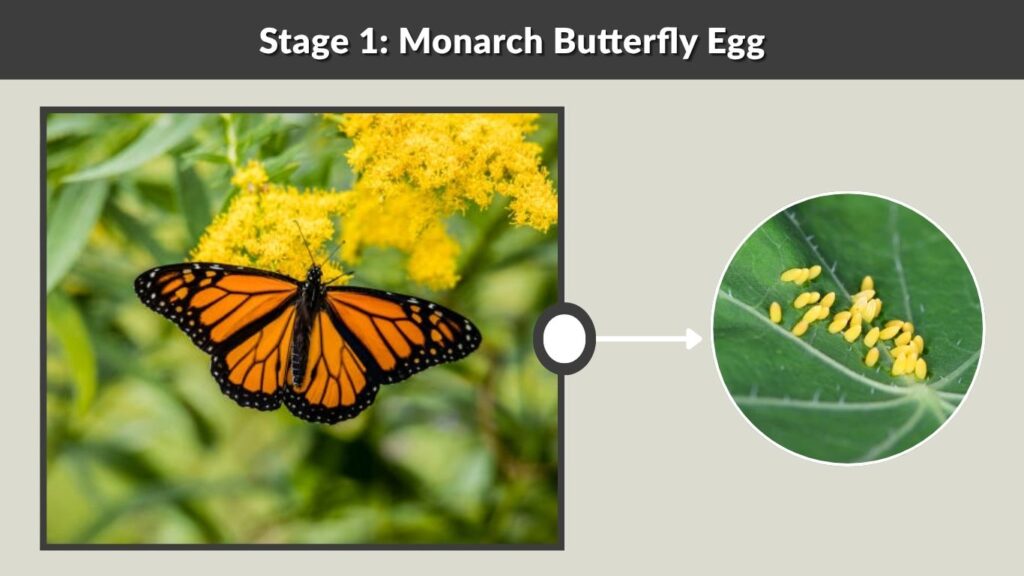 Stage 1: Monarch Butterfly Egg